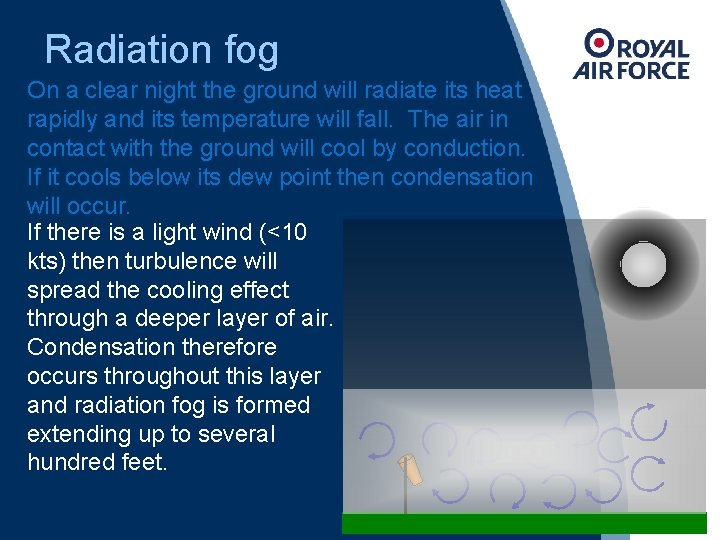 Radiation fog

ROYAL AIR FORCE

On a clear night the ground will radiate its heat rapidly and its temperature will fall. The air in contact with the ground will cool by conduction. If it cools below its dew point then condensation will occur.

If there is a light wind (<10 kts) then turbulence will spread the cooling effect through a deeper layer of air. Condensation therefore occurs throughout this layer and radiation fog is formed extending up to several hundred feet.